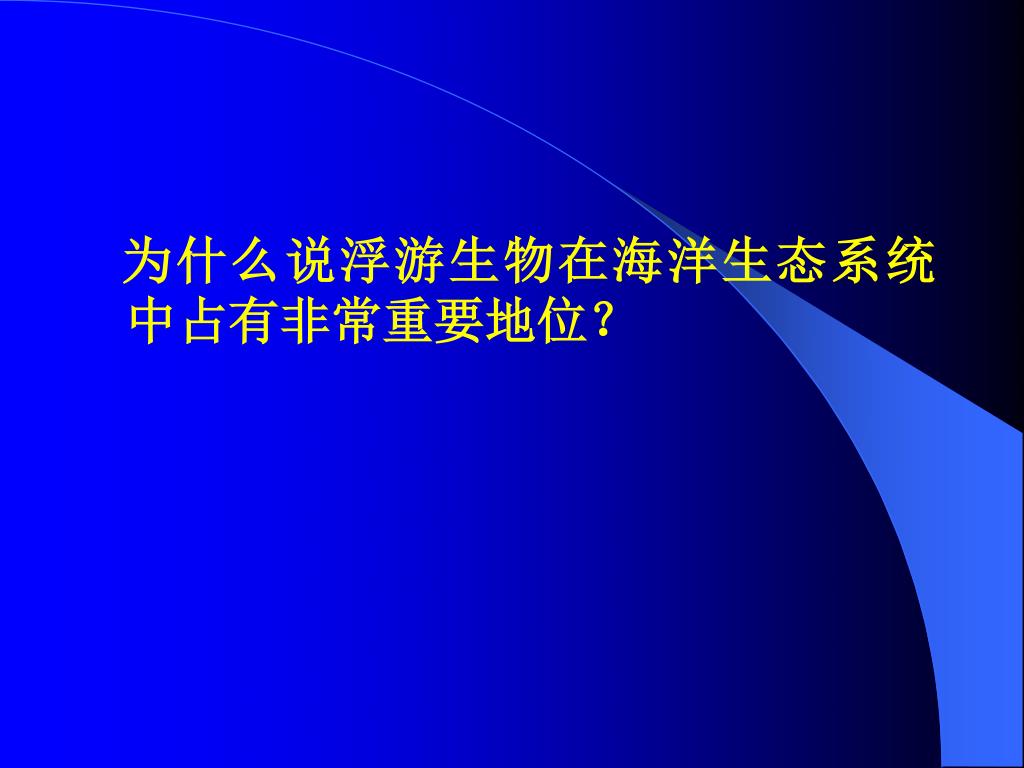 为什么说浮游生物在海洋生态系统中占有非常重要地位？